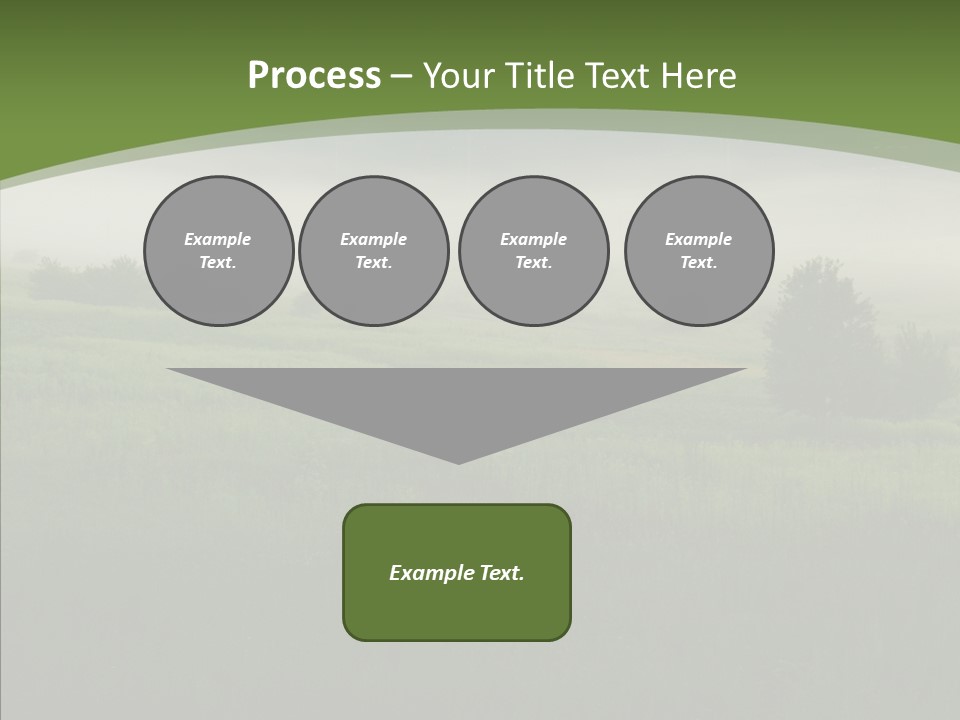 Process – Your Title Text Here

Example Text.

Example Text.

Example Text.

Example Text.

Example Text.